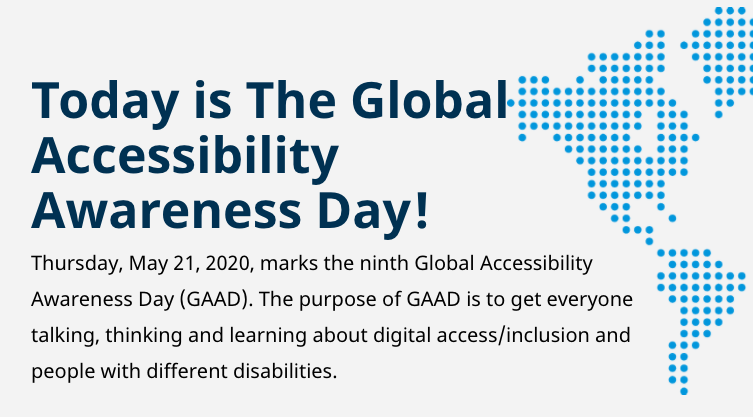 Today is The Global Accessibility Awareness Day!

Thursday, May 21, 2020, marks the ninth Global Accessibility Awareness Day (GAAD). The purpose of GAAD is to get everyone talking, thinking and learning about digital access/inclusion and people with different disabilities.